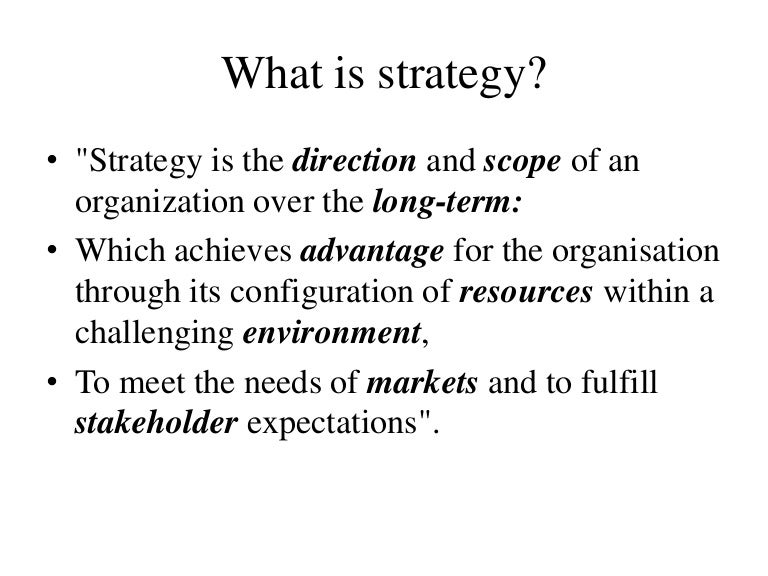 What is strategy?

• "Strategy is the direction and scope of an organization over the long-term:

• Which achieves advantage for the organisation through its configuration of resources within a challenging environment,

• To meet the needs of markets and to fulfill stakeholder expectations".